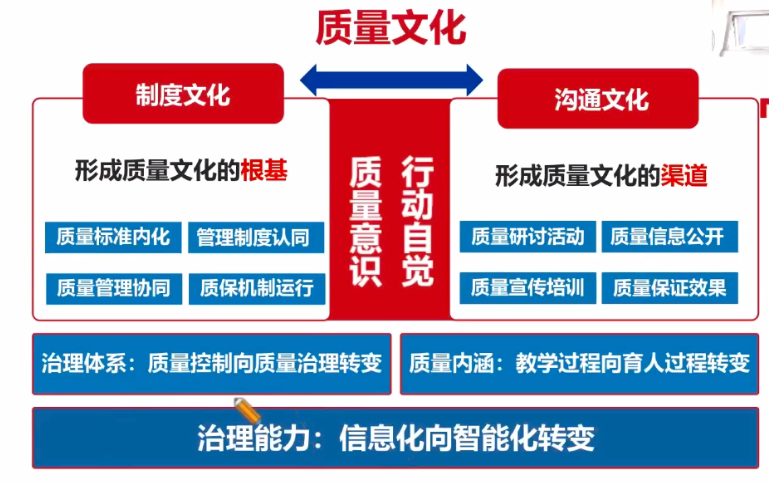 质量文化

制度文化

形成质量文化的根基

质量标准内化
管理制度认同
质量管理协同
质保机制运行

质量意识
行动自觉

沟通文化

形成质量文化的渠道

质量研讨活动
质量信息公开
质量宣传培训
质量保证效果

治理体系：质量控制向质量治理转变

质量内涵：教学过程向育人过程转变

治理能力：信息化向智能化转变